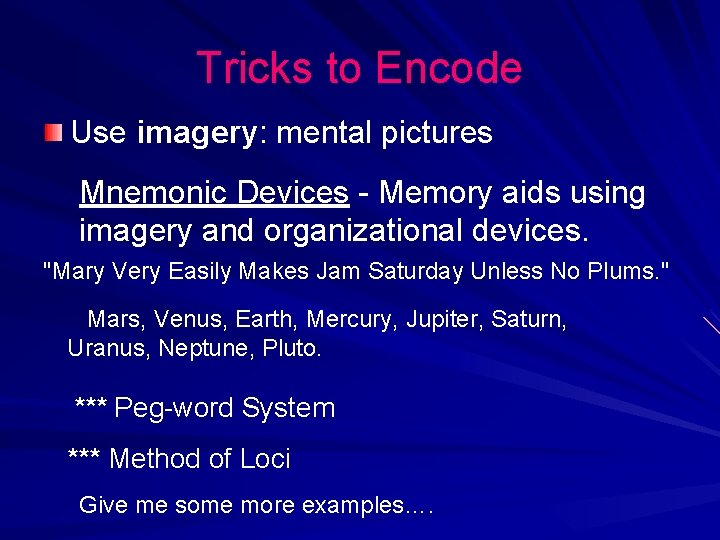 Tricks to Encode

Use imagery: mental pictures

Mnemonic Devices - Memory aids using imagery and organizational devices.

"Mary Very Easily Makes Jam Saturday Unless No Plums."

Mars, Venus, Earth, Mercury, Jupiter, Saturn, Uranus, Neptune, Pluto.

*** Peg-word System

*** Method of Loci

Give me some more examples….